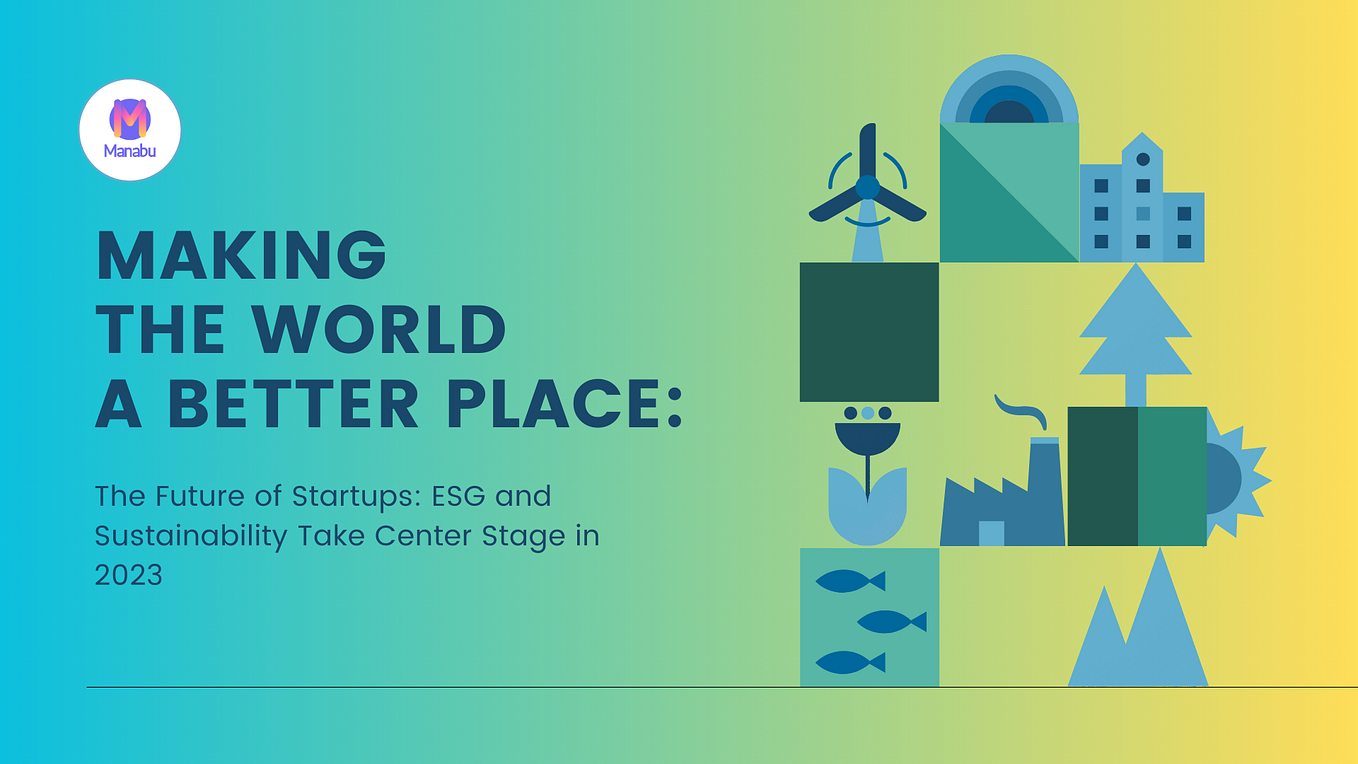 Manabu

MAKING THE WORLD A BETTER PLACE:

The Future of Startups: ESG and Sustainability Take Center Stage in 2023